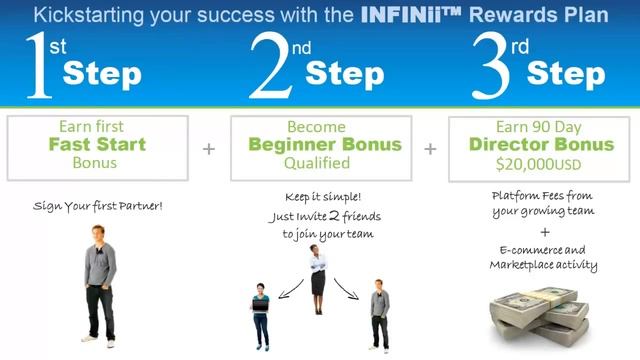 Kickstarting your success with the INFINii™ Rewards Plan

1st Step

2nd Step

3rd Step

Earn first
Fast Start
Bonus

+

Become
Beginner Bonus
Qualified

+

Earn 90 Day
Director Bonus
$20,000USD

Sign Your first Partner!

Keep it simple!
Just Invite 2 friends to join your team

Platform Fees from your growing team
+
E-commerce and Marketplace activity